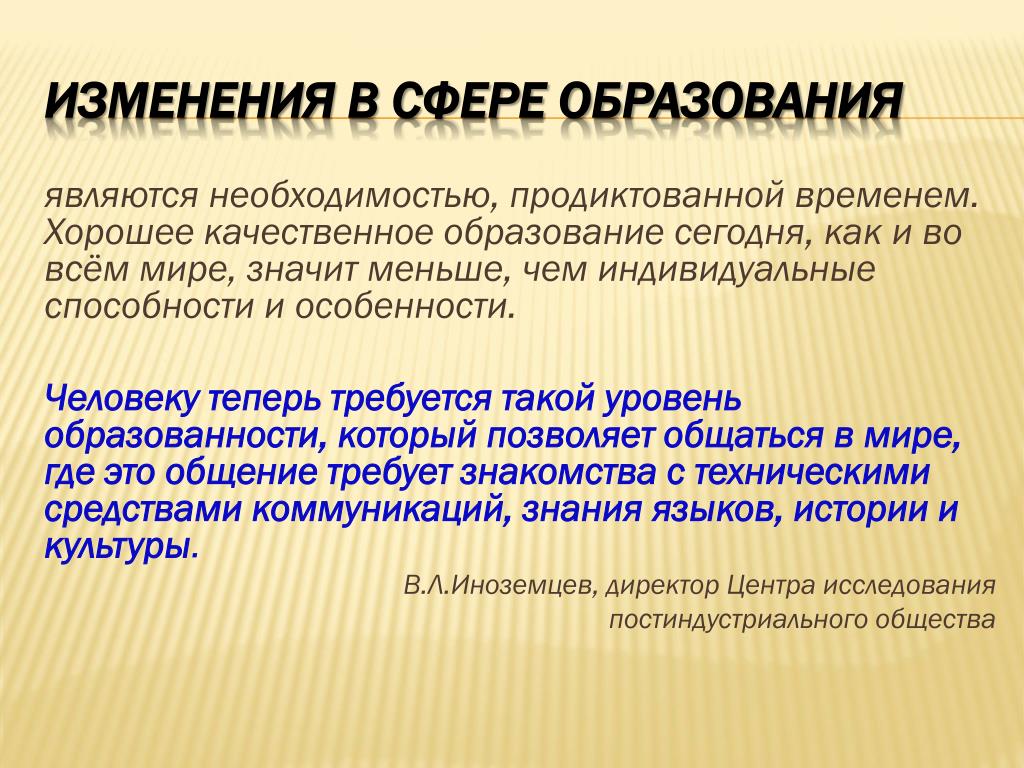 ИЗМЕНЕНИЯ В СФЕРЕ ОБРАЗОВАНИЯ

являются необходимостью, продиктованной временем. Хорошее качественное образование сегодня, как и во всём мире, значит меньше, чем индивидуальные способности и особенности.

Человеку теперь требуется такой уровень образованности, который позволяет общаться в мире, где это общение требует знакомства с техническими средствами коммуникаций, знания языков, истории и культуры.

В.Л.Иноземцев, директор Центра исследования постиндустриального общества